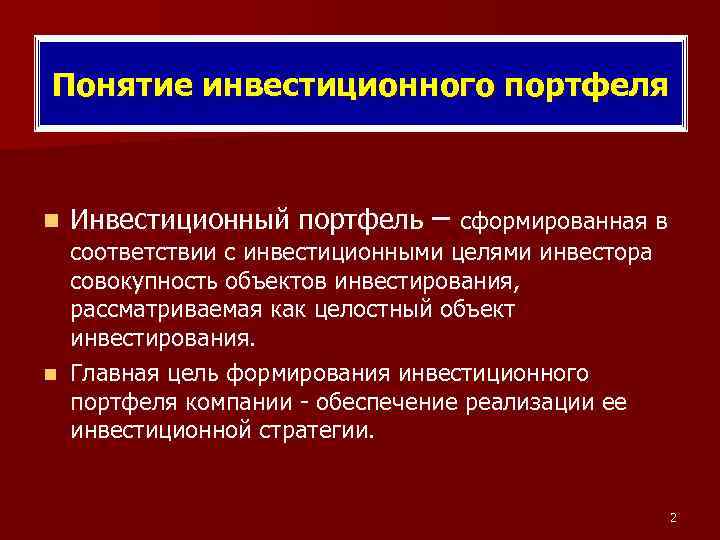 Понятие инвестиционного портфеля

Инвестиционный портфель – сформированная в соответствии с инвестиционными целями инвестора совокупность объектов инвестирования, рассматриваемая как целостный объект инвестирования.

Главная цель формирования инвестиционного портфеля компании - обеспечение реализации ее инвестиционной стратегии.

2